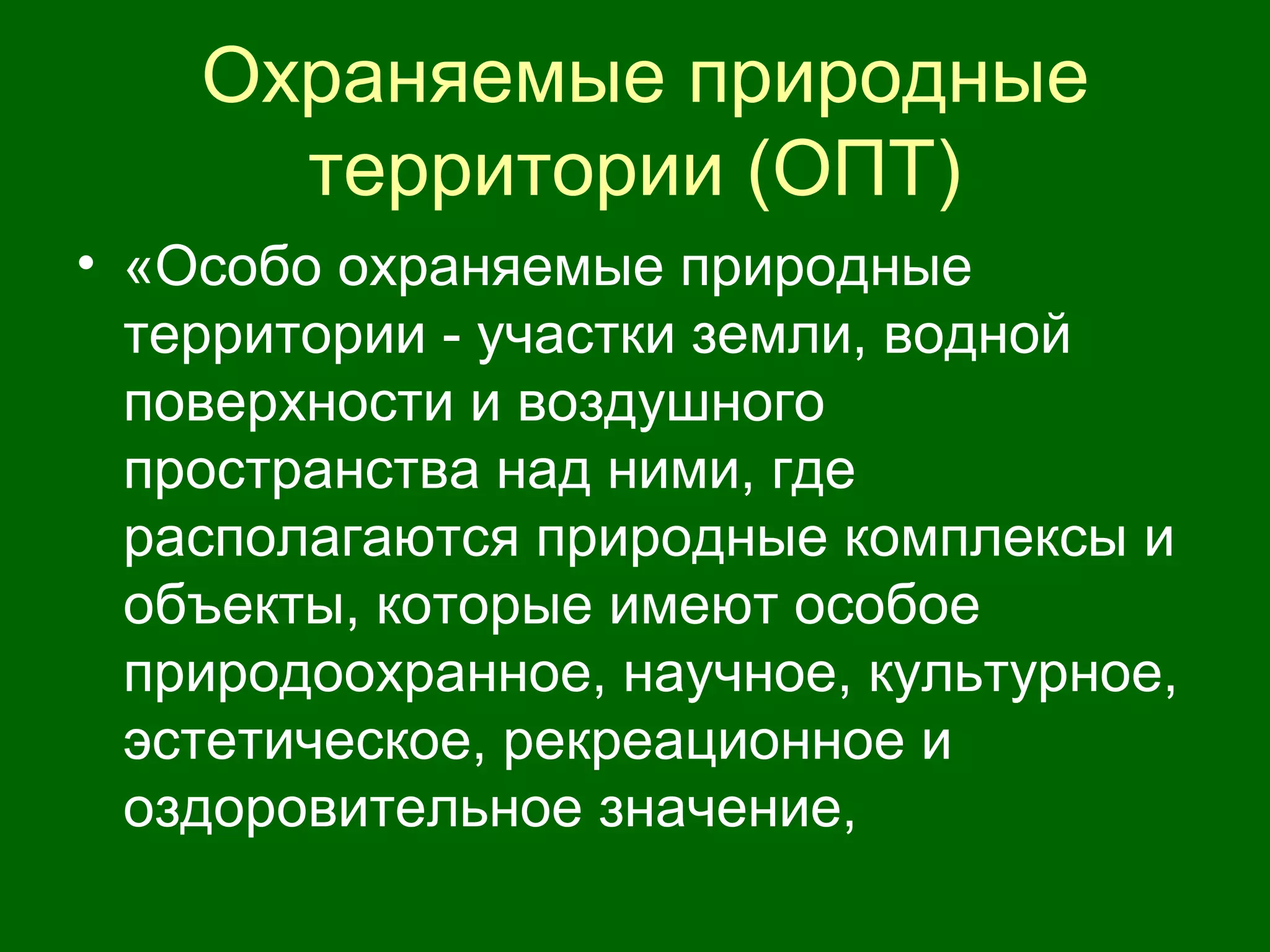 Охраняемые природные территории (ОПТ)

• «Особо охраняемые природные территории - участки земли, водной поверхности и воздушного пространства над ними, где располагаются природные комплексы и объекты, которые имеют особое природоохранное, научное, культурное, эстетическое, рекреационное и оздоровительное значение,